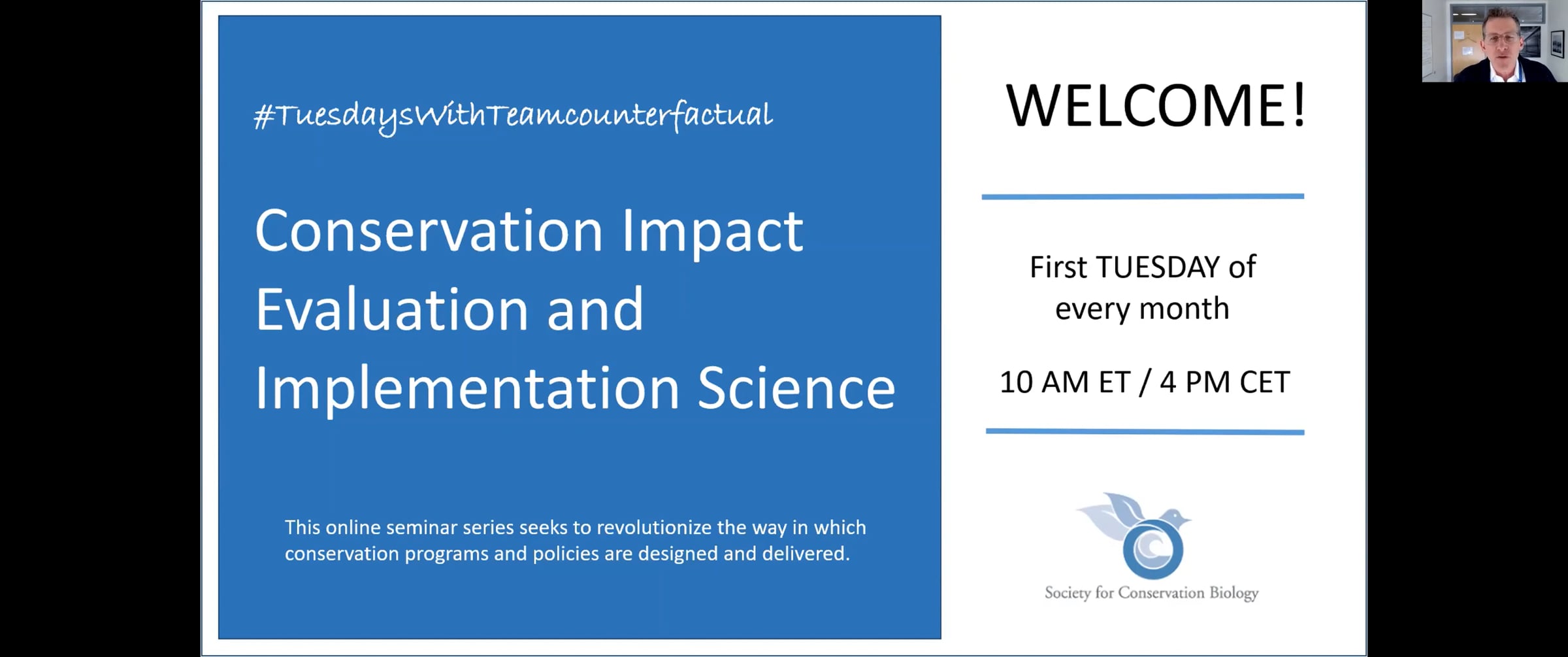 #TuesdaysWithTeamcounterfactual

Conservation Impact Evaluation and Implementation Science

This online seminar series seeks to revolutionize the way in which conservation programs and policies are designed and delivered.

WELCOME!

First TUESDAY of every month

10 AM ET / 4 PM CET

Society for Conservation Biology